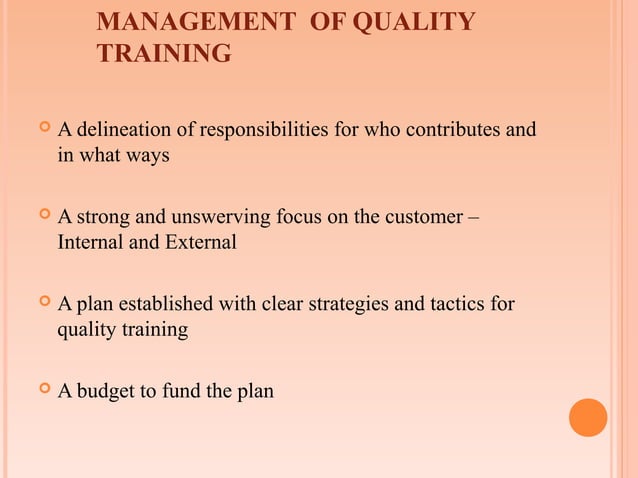 MANAGEMENT OF QUALITY TRAINING

A delineation of responsibilities for who contributes and in what ways

A strong and unswerving focus on the customer – Internal and External

A plan established with clear strategies and tactics for quality training

A budget to fund the plan